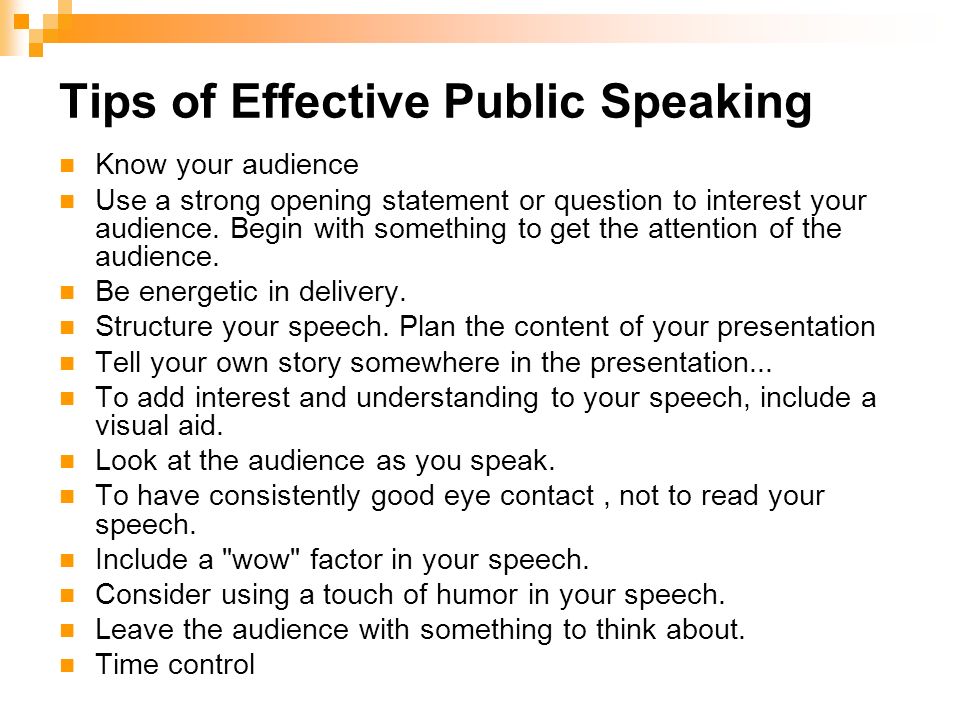 Tips of Effective Public Speaking

- Know your audience
- Use a strong opening statement or question to interest your audience. Begin with something to get the attention of the audience.
- Be energetic in delivery.
- Structure your speech. Plan the content of your presentation
- Tell your own story somewhere in the presentation...
- To add interest and understanding to your speech, include a visual aid.
- Look at the audience as you speak.
- To have consistently good eye contact , not to read your speech.
- Include a "wow" factor in your speech.
- Consider using a touch of humor in your speech.
- Leave the audience with something to think about.
- Time control